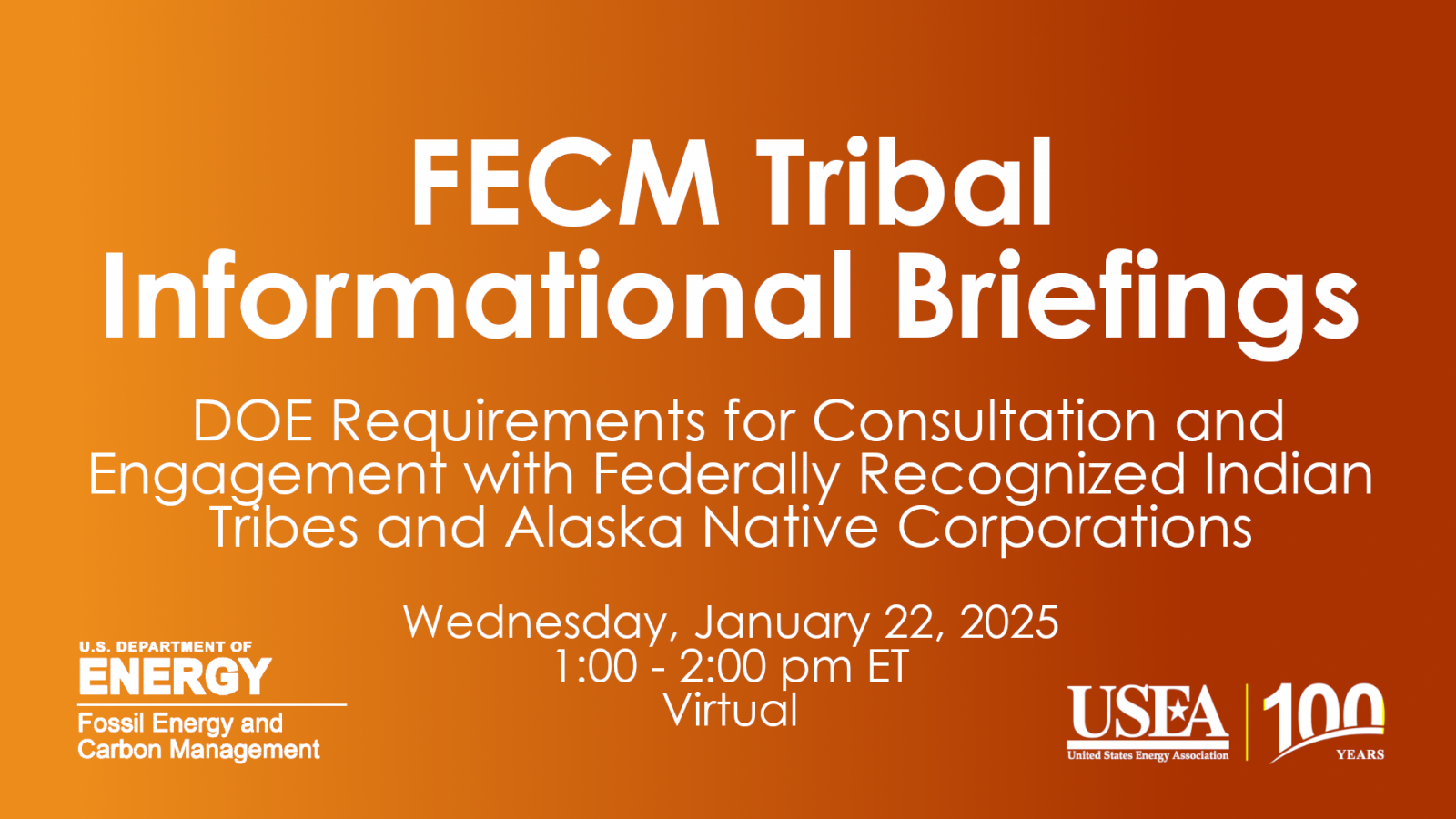 FECM Tribal Informational Briefings

DOE Requirements for Consultation and Engagement with Federally Recognized Indian Tribes and Alaska Native Corporations

Wednesday, January 22, 2025
1:00 - 2:00 pm ET
Virtual

U.S. DEPARTMENT OF
ENERGY
Fossil Energy and Carbon Management

USEA
United States Energy Association
100
YEARS